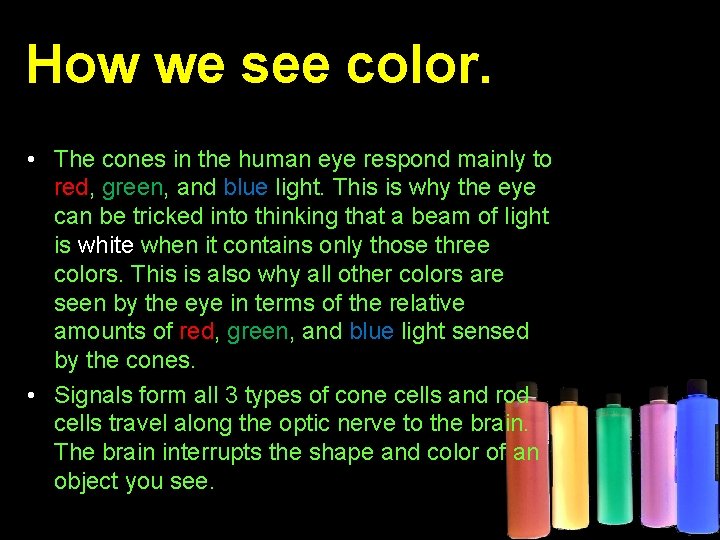 How we see color.

• The cones in the human eye respond mainly to red, green, and blue light. This is why the eye can be tricked into thinking that a beam of light is white when it contains only those three colors. This is also why all other colors are seen by the eye in terms of the relative amounts of red, green, and blue light sensed by the cones.

• Signals form all 3 types of cone cells and rod cells travel along the optic nerve to the brain. The brain interrupts the shape and color of an object you see.